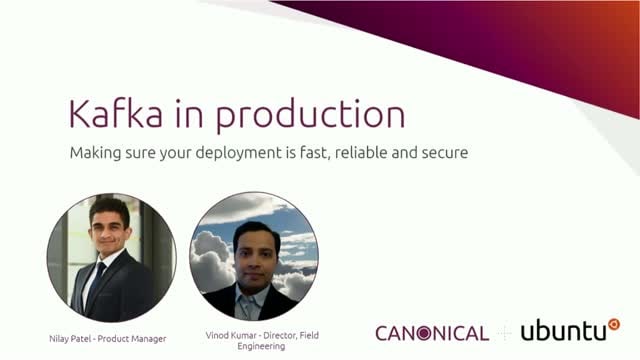 Kafka in production

Making sure your deployment is fast, reliable and secure

Nilay Patel - Product Manager

Vinod Kumar - Director, Field Engineering

CANONICAL + ubuntu